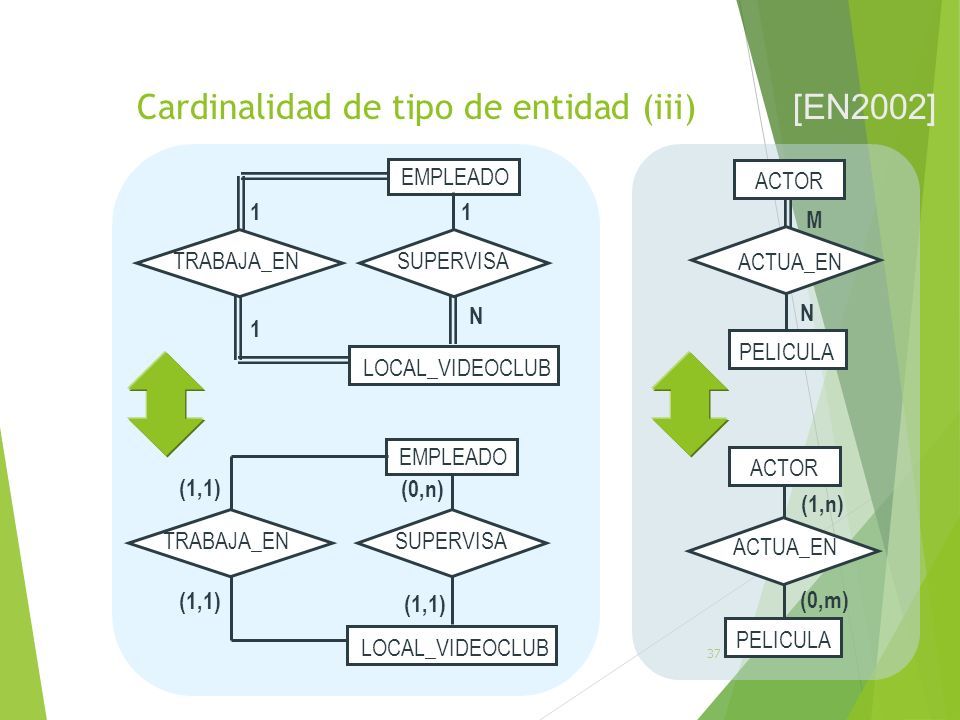 Cardinalidad de tipo de entidad (iii) [EN2002]

EMPLEADO
1
1
TRABAJA_EN
SUPERVISA
1
N
LOCAL_VIDEOCLUB

EMPLEADO
(1,1)
(0,n)
TRABAJA_EN
SUPERVISA
(1,1)
(1,1)
LOCAL_VIDEOCLUB

ACTOR
M
ACTUA_EN
N
PELICULA

ACTOR
(1,n)
ACTUA_EN
(0,m)
PELICULA

37